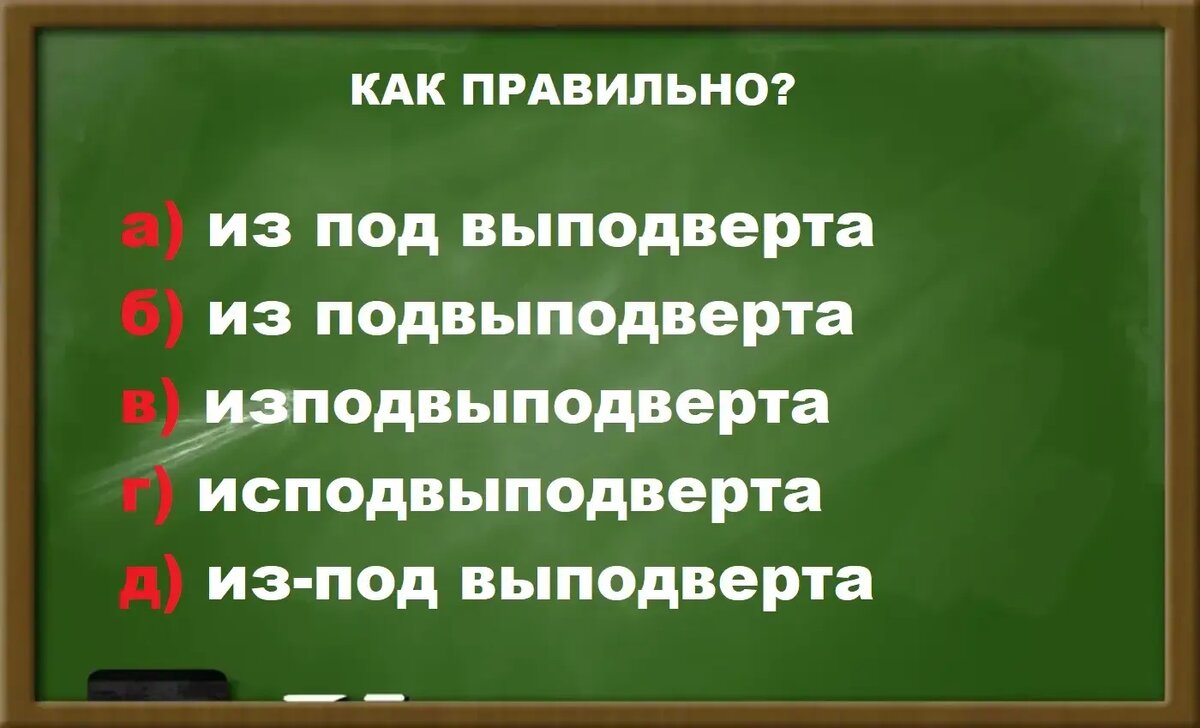 КАК ПРАВИЛЬНО?

а) из под выподверта
б) из подвыподверта
в) изподвыподверта
г) исподвыподверта
д) из-под выподверта